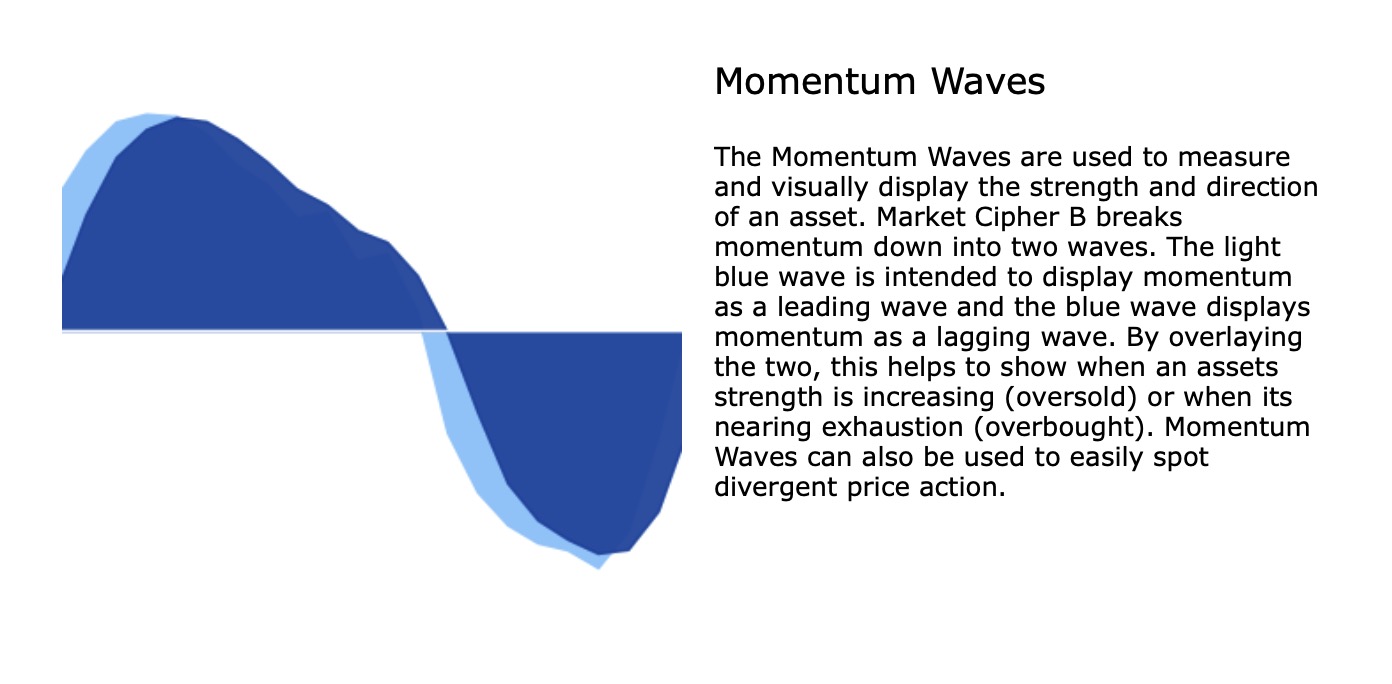 Momentum Waves

The Momentum Waves are used to measure and visually display the strength and direction of an asset. Market Cipher B breaks momentum down into two waves. The light blue wave is intended to display momentum as a leading wave and the blue wave displays momentum as a lagging wave. By overlaying the two, this helps to show when an assets strength is increasing (oversold) or when its nearing exhaustion (overbought). Momentum Waves can also be used to easily spot divergent price action.